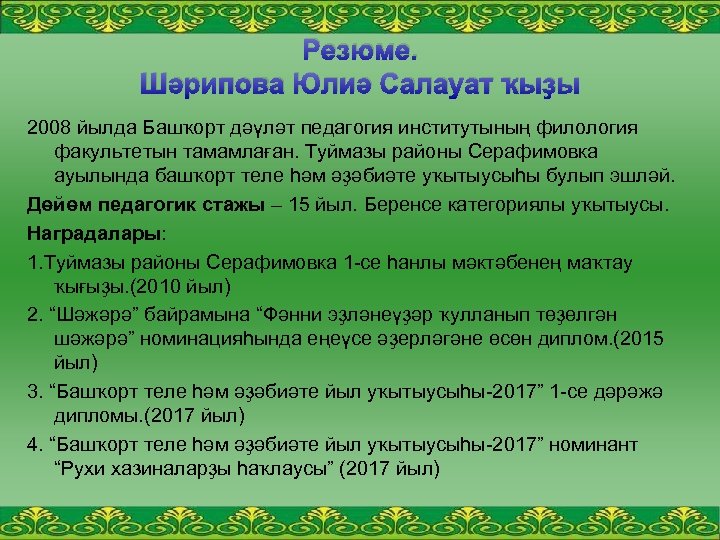 Резюме.
Шәрипова Юлиә Салауат ҡыҙы

2008 йылда Башҡорт дәүләт педагогия институтының филология факультетын тамамлаған. Туймазы районы Серафимовка ауылында башҡорт теле һәм әҙәбиәте уҡытыусыһы булып эшләй.

Дөйөм педагогик стажы – 15 йыл. Беренсе категориялы уҡытыусы.

Наградалары:

1.Туймазы районы Серафимовка 1-се һанлы мәктәбенең маҡтау ҡағыҙы.(2010 йыл)

2. “Шәжәрә” байрамына “Фәнни эҙләнеүҙәр ҡулланып төҙөлгән шәжәрә” номинацияһында еңеүсе әҙерләгәне өсөн диплом.(2015 йыл)

3. “Башҡорт теле һәм әҙәбиәте йыл уҡытыусыһы-2017” 1-се дәрәжә дипломы.(2017 йыл)

4. “Башҡорт теле һәм әҙәбиәте йыл уҡытыусыһы-2017” номинант “Рухи хазиналарҙы һаҡлаусы” (2017 йыл)